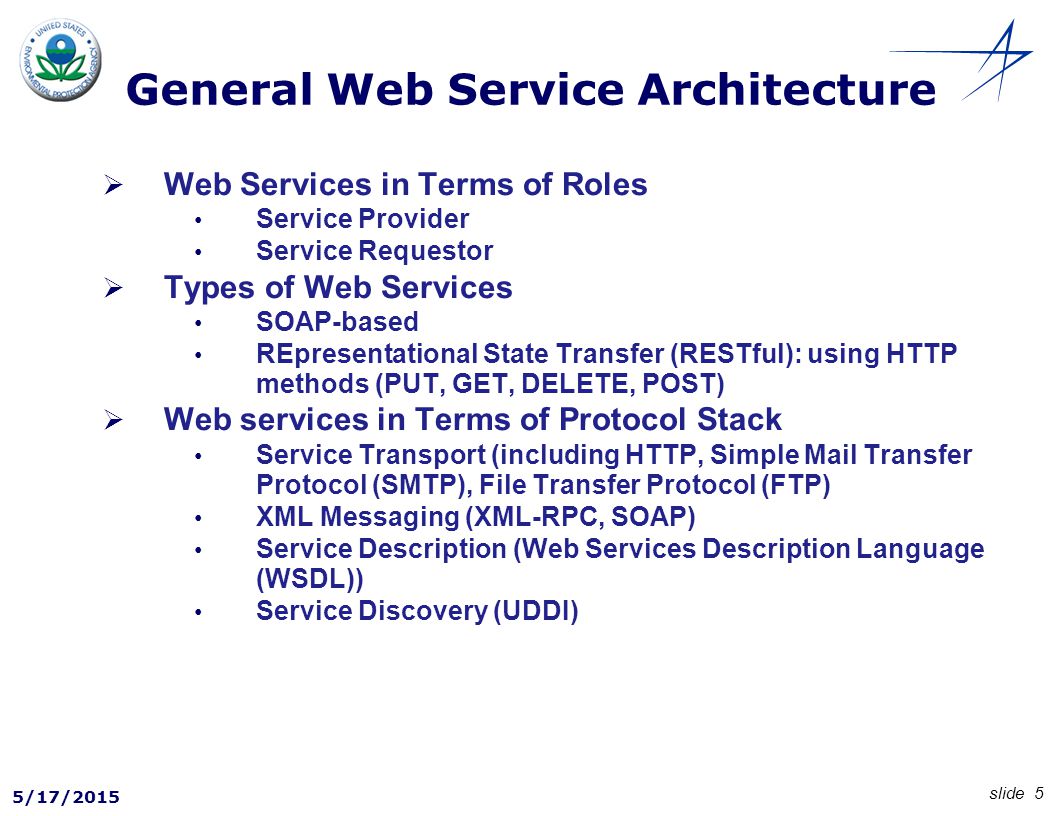 UNITED STATES ENVIRONMENTAL PROTECTION AGENCY

General Web Service Architecture

➢ Web Services in Terms of Roles
• Service Provider
• Service Requestor

➢ Types of Web Services
• SOAP-based
• REpresentational State Transfer (RESTful): using HTTP methods (PUT, GET, DELETE, POST)

➢ Web services in Terms of Protocol Stack
• Service Transport (including HTTP, Simple Mail Transfer Protocol (SMTP), File Transfer Protocol (FTP)
• XML Messaging (XML-RPC, SOAP)
• Service Description (Web Services Description Language (WSDL))
• Service Discovery (UDDI)

5/17/2015

slide 5